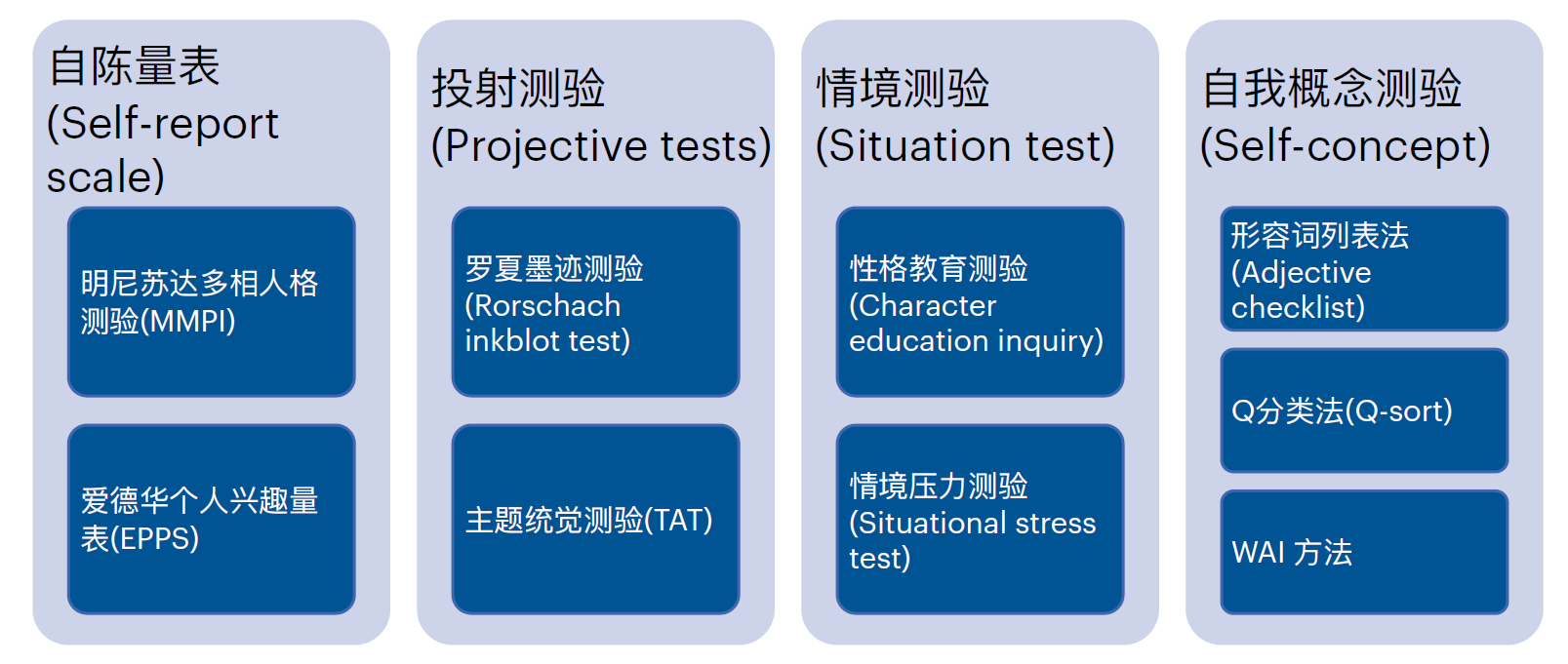 自陈量表
(Self-report scale)

明尼苏达多相人格测验(MMPI)

爱德华个人兴趣量表(EPPS)

投射测验
(Projective tests)

罗夏墨迹测验
(Rorschach inkblot test)

主题统觉测验(TAT)

情境测验
(Situation test)

性格教育测验
(Character education inquiry)

情境压力测验
(Situational stress test)

自我概念测验
(Self-concept)

形容词列表法
(Adjective checklist)

Q分类法(Q-sort)

WAI 方法